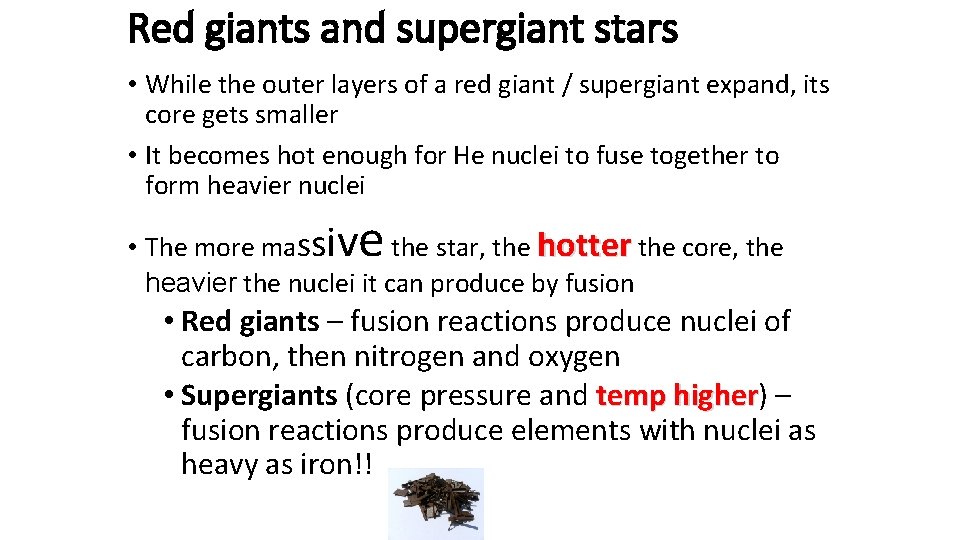 Red giants and supergiant stars

• While the outer layers of a red giant / supergiant expand, its core gets smaller

• It becomes hot enough for He nuclei to fuse together to form heavier nuclei

• The more massive the star, the hotter the core, the heavier the nuclei it can produce by fusion

• Red giants – fusion reactions produce nuclei of carbon, then nitrogen and oxygen

• Supergiants (core pressure and temp higher) – fusion reactions produce elements with nuclei as heavy as iron!!